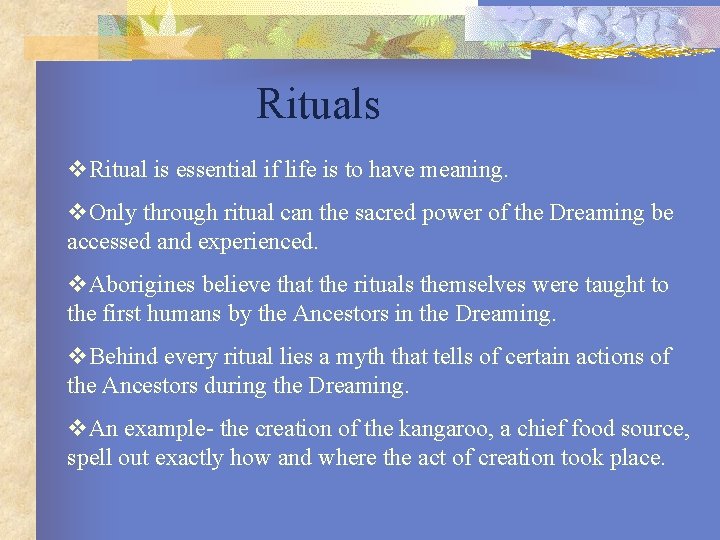 Rituals

❖Ritual is essential if life is to have meaning.

❖Only through ritual can the sacred power of the Dreaming be accessed and experienced.

❖Aborigines believe that the rituals themselves were taught to the first humans by the Ancestors in the Dreaming.

❖Behind every ritual lies a myth that tells of certain actions of the Ancestors during the Dreaming.

❖An example- the creation of the kangaroo, a chief food source, spell out exactly how and where the act of creation took place.